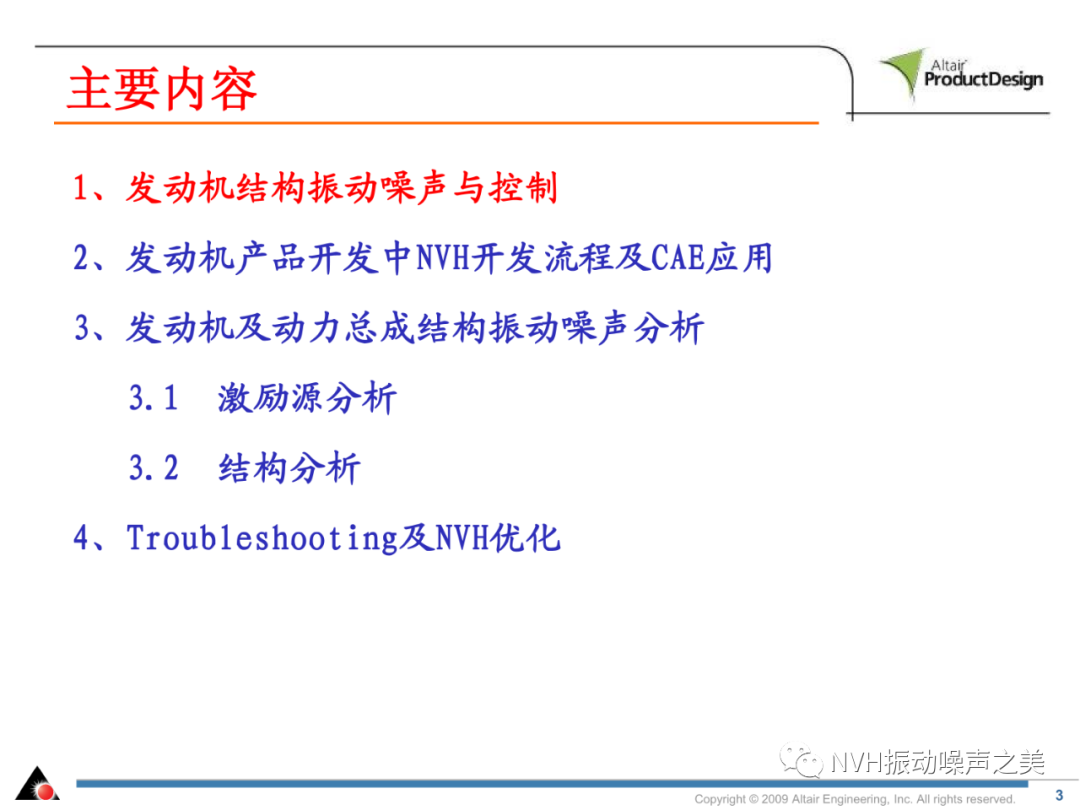 主要内容

Altair ProductDesign

1、发动机结构振动噪声与控制

2、发动机产品开发中NVH开发流程及CAE应用

3、发动机及动力总成结构振动噪声分析

3.1 激励源分析

3.2 结构分析

4、Troubleshooting及NVH优化

NVH振动噪声之美

Copyright © 2009 Altair Engineering, Inc. All rights reserved.

3